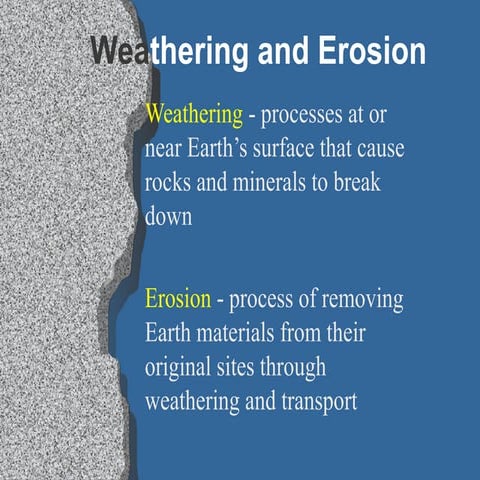 Weathering and Erosion

Weathering - processes at or near Earth’s surface that cause rocks and minerals to break down

Erosion - process of removing Earth materials from their original sites through weathering and transport